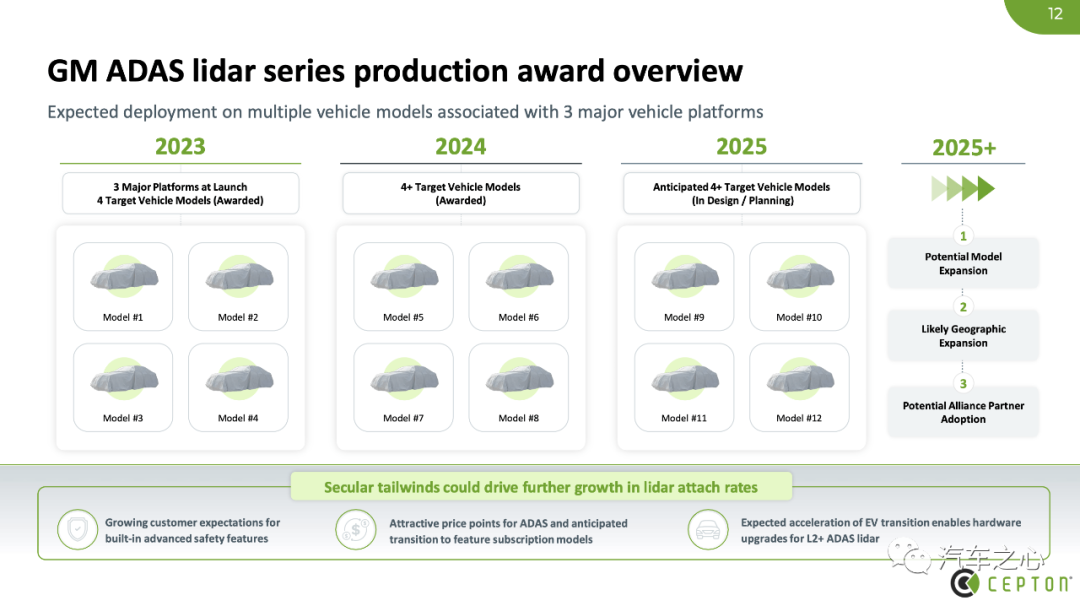 12

GM ADAS lidar series production award overview

Expected deployment on multiple vehicle models associated with 3 major vehicle platforms

2023

3 Major Platforms at Launch
4 Target Vehicle Models (Awarded)

Model #1

Model #2

Model #3

Model #4

2024

4+ Target Vehicle Models
(Awarded)

Model #5

Model #6

Model #7

Model #8

2025

Anticipated 4+ Target Vehicle Models
(In Design / Planning)

Model #9

Model #10

Model #11

Model #12

2025+

1
Potential Model Expansion

2
Likely Geographic Expansion

3
Potential Alliance Partner Adoption

Secular tailwinds could drive further growth in lidar attach rates

Growing customer expectations for built-in advanced safety features

Attractive price points for ADAS and anticipated transition to feature subscription models

Expected acceleration of EV transition enables hardware upgrades for L2+ ADAS lidar

汽车之心

CEPTON